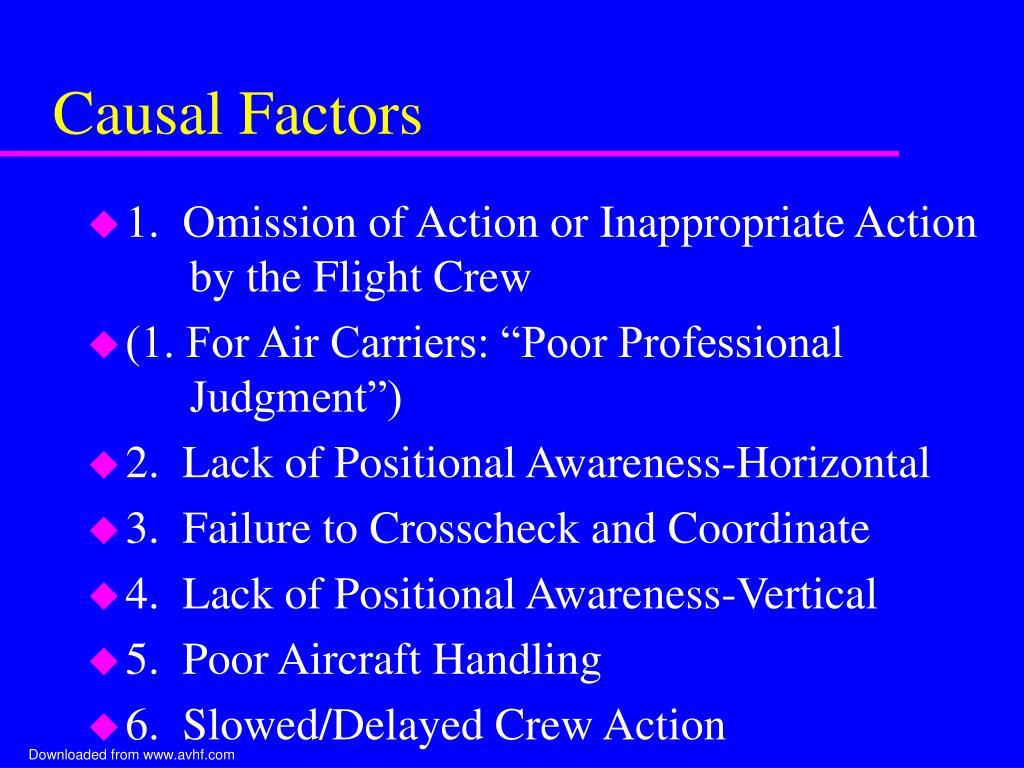 Causal Factors

1. Omission of Action or Inappropriate Action by the Flight Crew

(1. For Air Carriers: “Poor Professional Judgment”)

2. Lack of Positional Awareness-Horizontal

3. Failure to Crosscheck and Coordinate

4. Lack of Positional Awareness-Vertical

5. Poor Aircraft Handling

6. Slowed/Delayed Crew Action

Downloaded from www.avhf.com